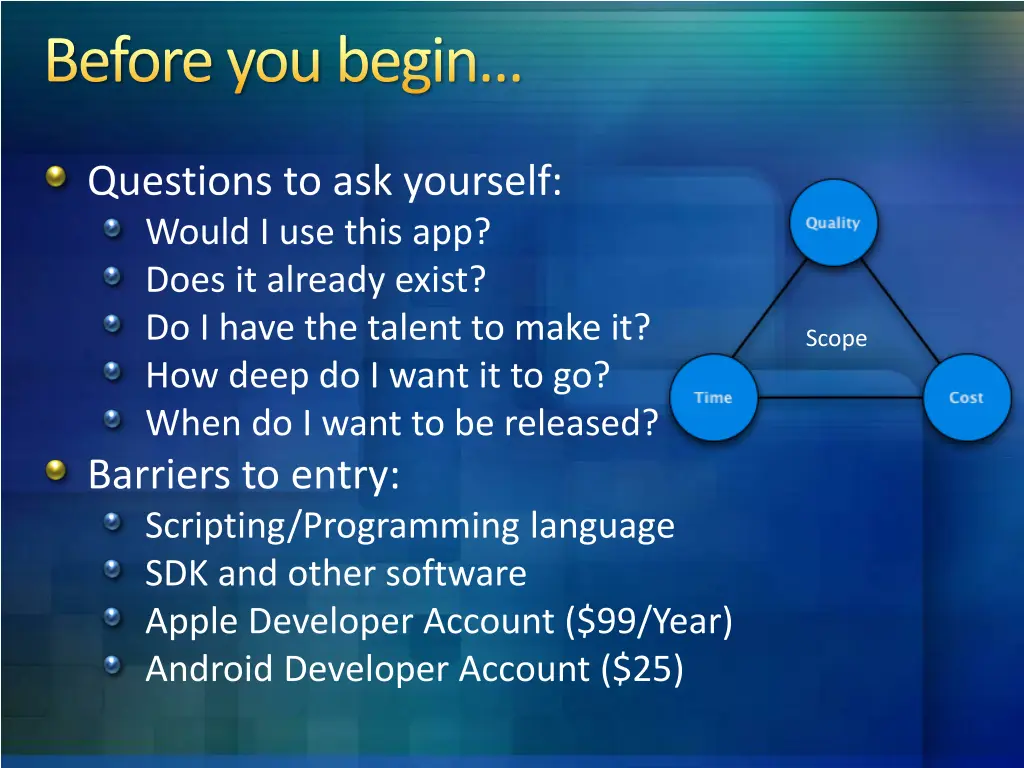 Before you begin…

Questions to ask yourself:
Would I use this app?
Does it already exist?
Do I have the talent to make it?
How deep do I want it to go?
When do I want to be released?

Barriers to entry:
Scripting/Programming language
SDK and other software
Apple Developer Account (\$99/Year)
Android Developer Account (\$25)

Quality
Scope
Time
Cost